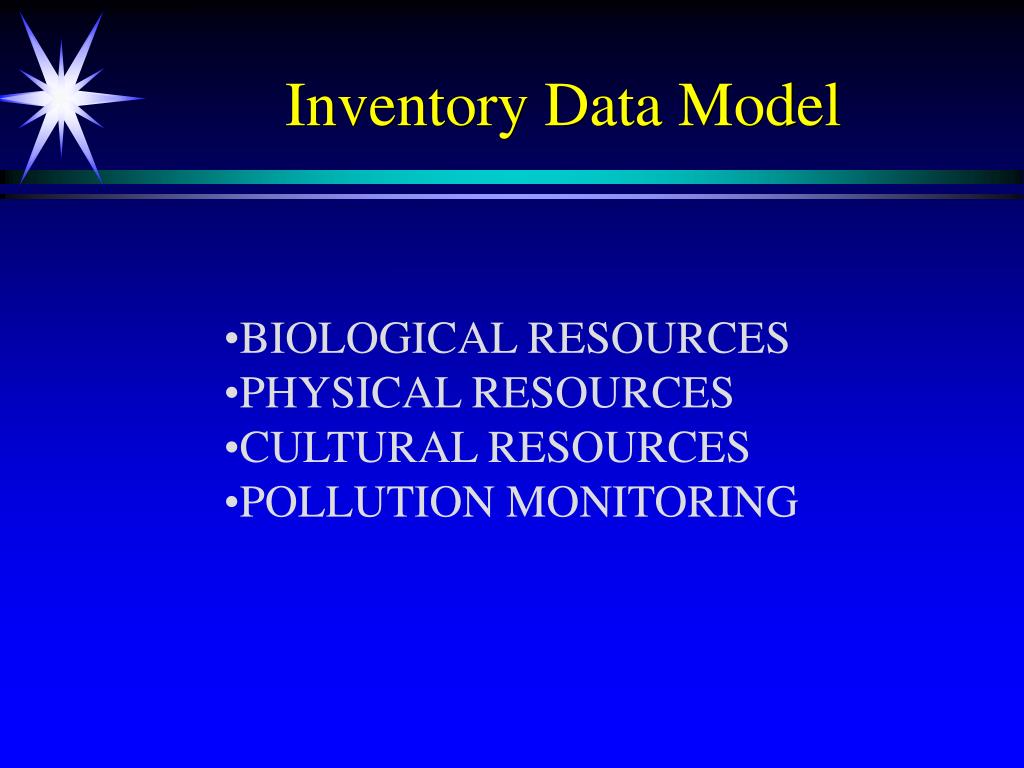 Inventory Data Model

•BIOLOGICAL RESOURCES
•PHYSICAL RESOURCES
•CULTURAL RESOURCES
•POLLUTION MONITORING